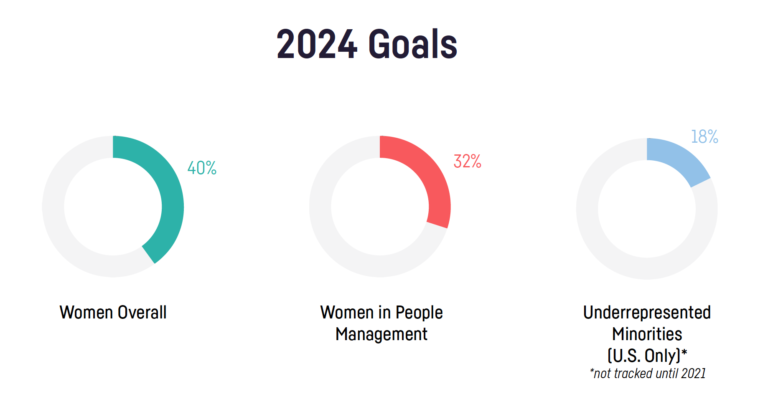 2024 Goals

40%

Women Overall

32%

Women in People Management

18%

Underrepresented Minorities (U.S. Only)*

*not tracked until 2021